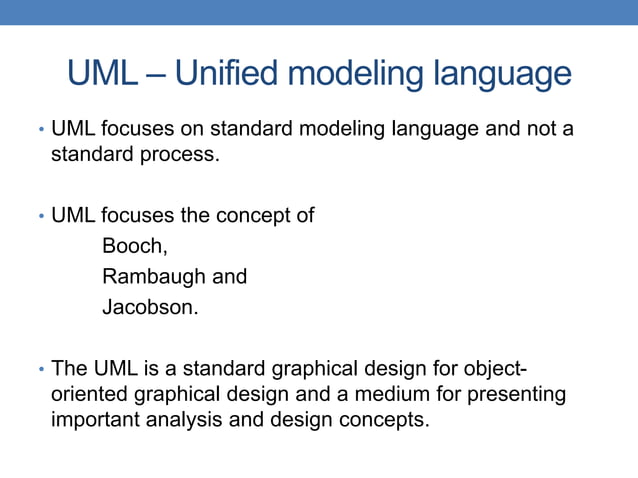 UML – Unified modeling language

• UML focuses on standard modeling language and not a standard process.

• UML focuses the concept of
Booch,
Rambaugh and
Jacobson.

• The UML is a standard graphical design for object-oriented graphical design and a medium for presenting important analysis and design concepts.